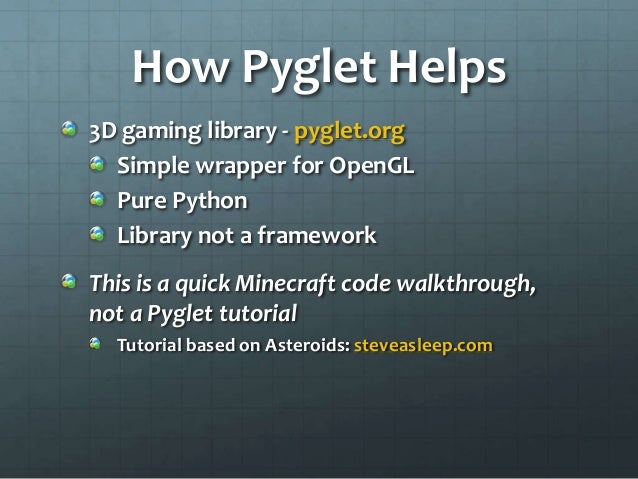 How Pyglet Helps

3D gaming library - pyglet.org

Simple wrapper for OpenGL

Pure Python

Library not a framework

This is a quick Minecraft code walkthrough, not a Pyglet tutorial

Tutorial based on Asteroids: steveasleep.com